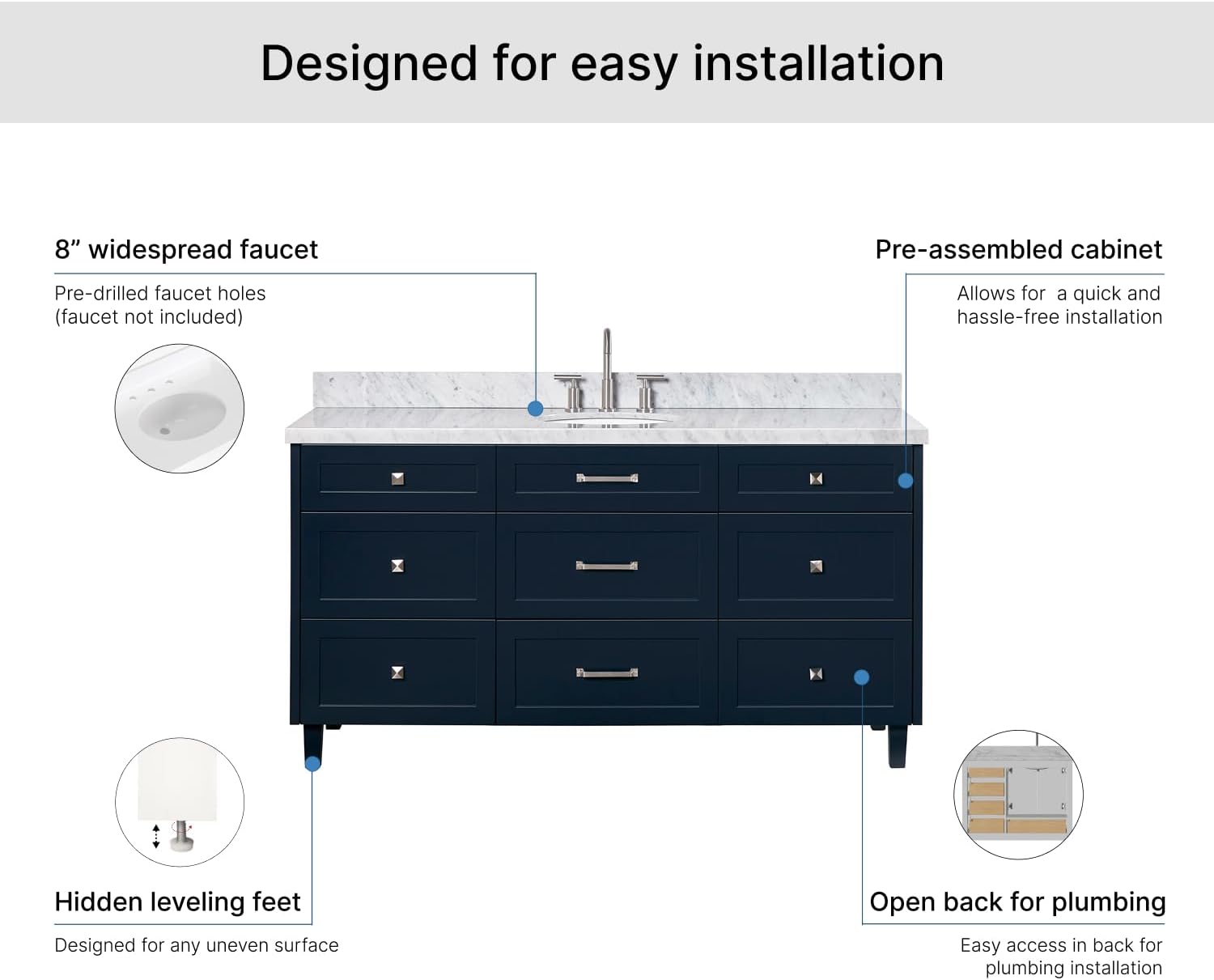 Designed for easy installation

8” widespread faucet

Pre-drilled faucet holes
(faucet not included)

Pre-assembled cabinet

Allows for a quick and
hassle-free installation

Hidden leveling feet

Designed for any uneven surface

Open back for plumbing

Easy access in back for
plumbing installation